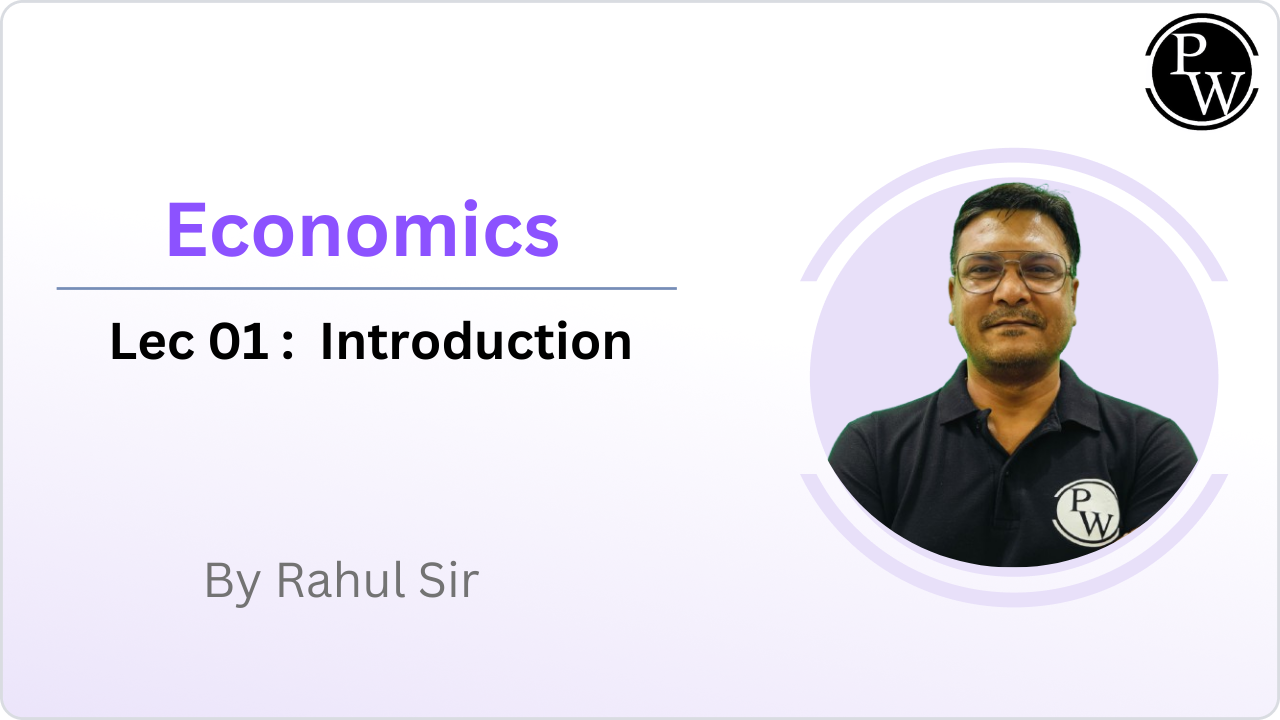 PW

Economics

Lec 01 : Introduction

By Rahul Sir

PW